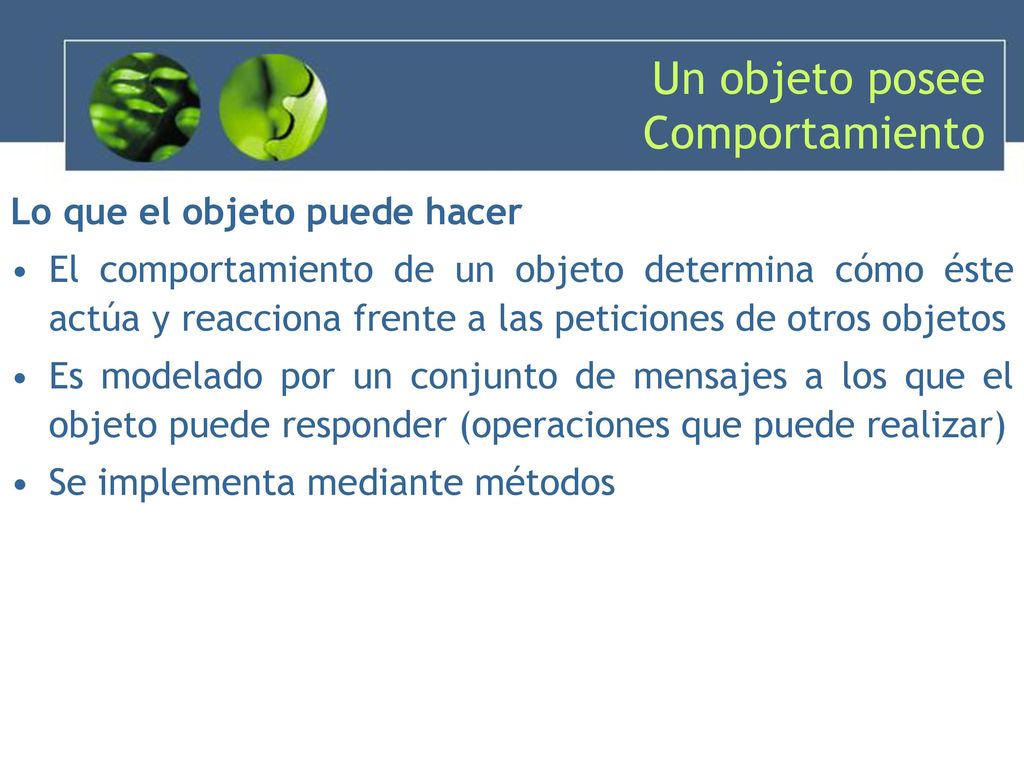 Un objeto posee Comportamiento

Lo que el objeto puede hacer

• El comportamiento de un objeto determina cómo éste actúa y reacciona frente a las peticiones de otros objetos

• Es modelado por un conjunto de mensajes a los que el objeto puede responder (operaciones que puede realizar)

• Se implementa mediante métodos